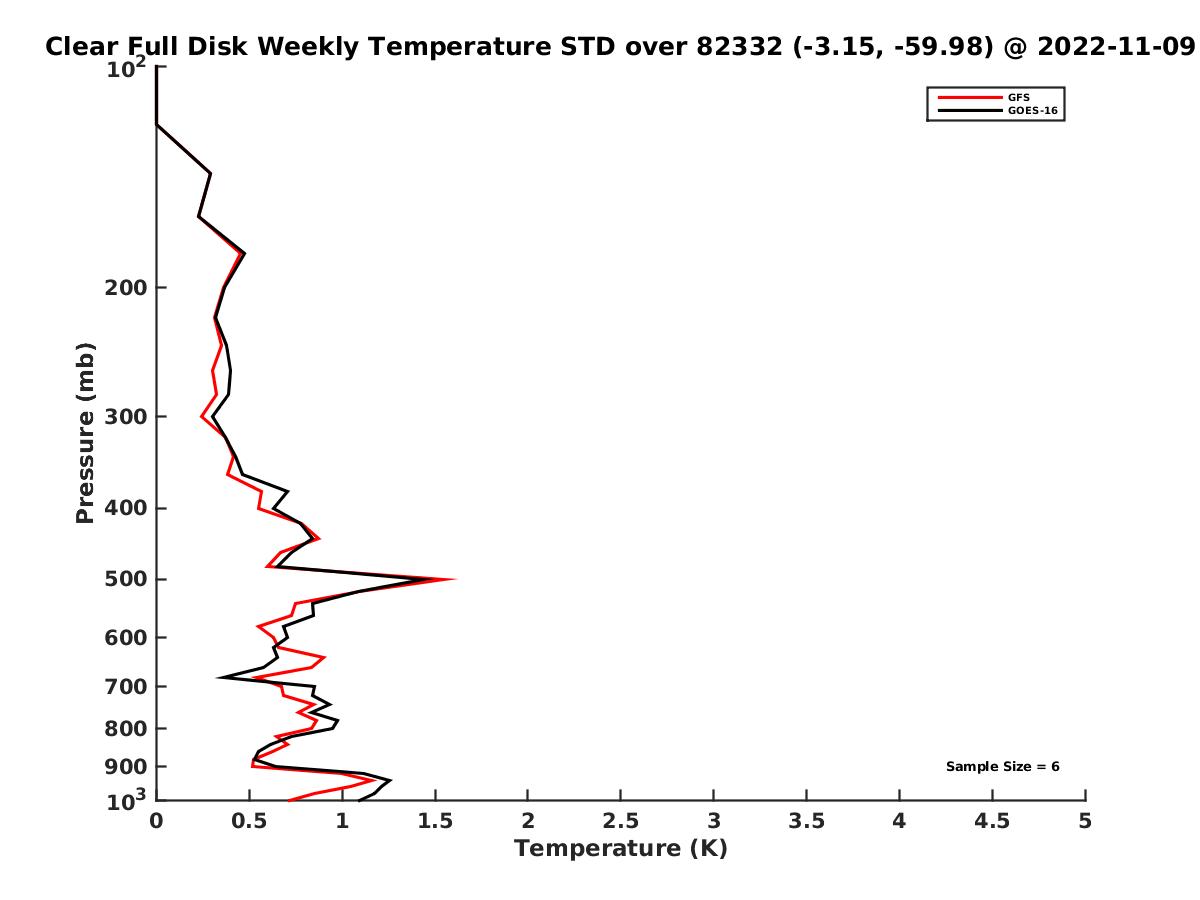 Clear Full Disk Weekly Temperature STD over 82332 (-3.15, -59.98) @ 2022-11-09

GFS
GOES-16

Pressure (mb)

$10^2$
200
300
400
500
600
700
800
900
$10^3$

Sample Size = 6

0
0.5
1
1.5
2
2.5
3
3.5
4
4.5
5

Temperature (K)